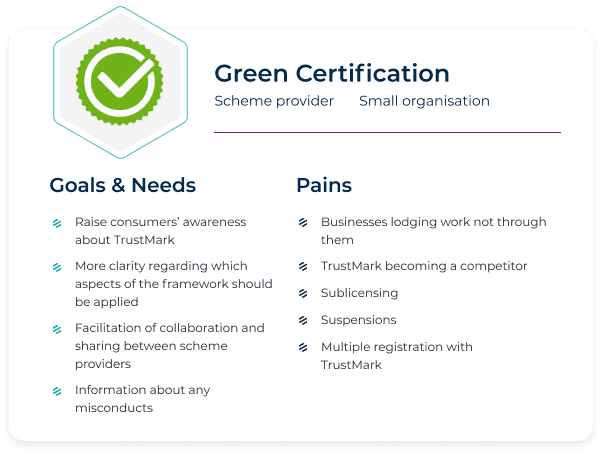 Green Certification

Scheme provider Small organisation

Goals & Needs

Raise consumers' awareness about TrustMark

More clarity regarding which aspects of the framework should be applied

Facilitation of collaboration and sharing between scheme providers

Information about any misconducts

Pains

Businesses lodging work not through them

TrustMark becoming a competitor

Sublicensing

Suspensions

Multiple registration with TrustMark